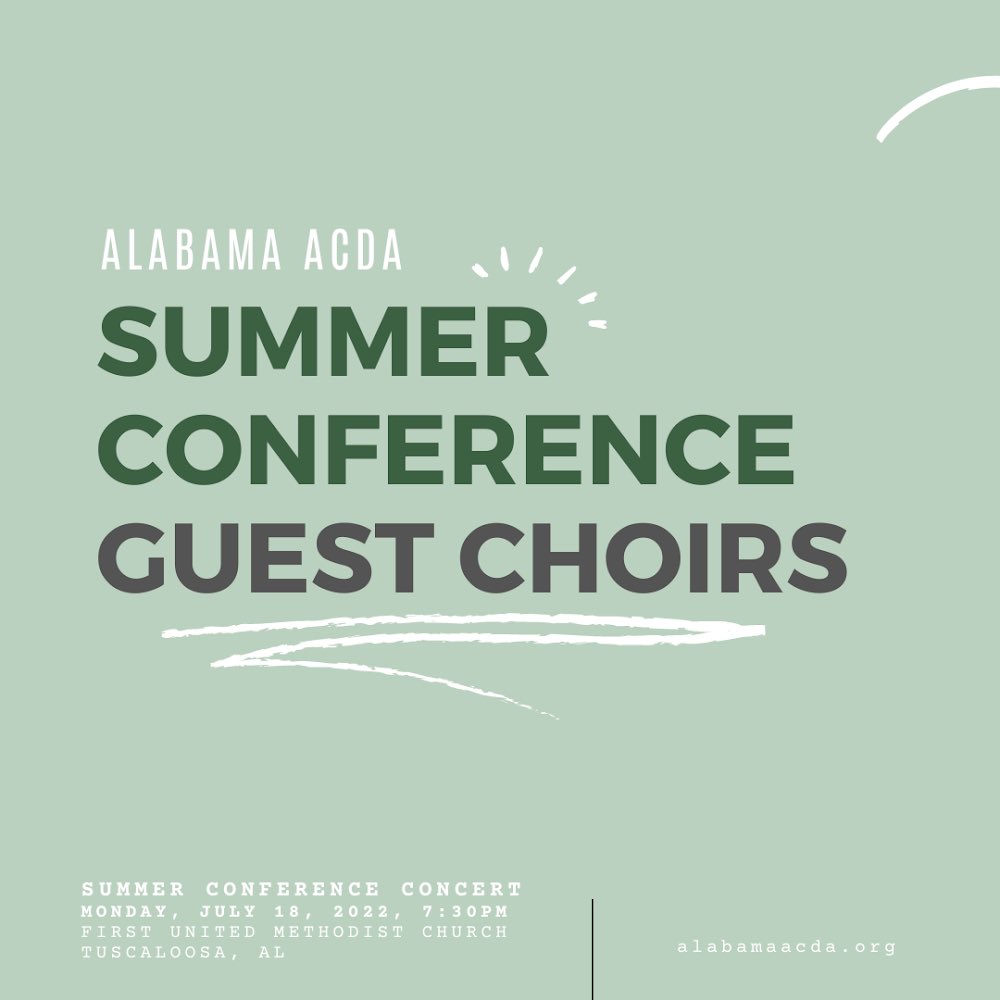 ALABAMA ACDA
SUMMER CONFERENCE GUEST CHOIRS

SUMMER CONFERENCE CONCERT
MONDAY, JULY 18, 2022, 7:30PM
FIRST UNITED METHODIST CHURCH
TUSCALOOSA, AL

alabamaacda.org